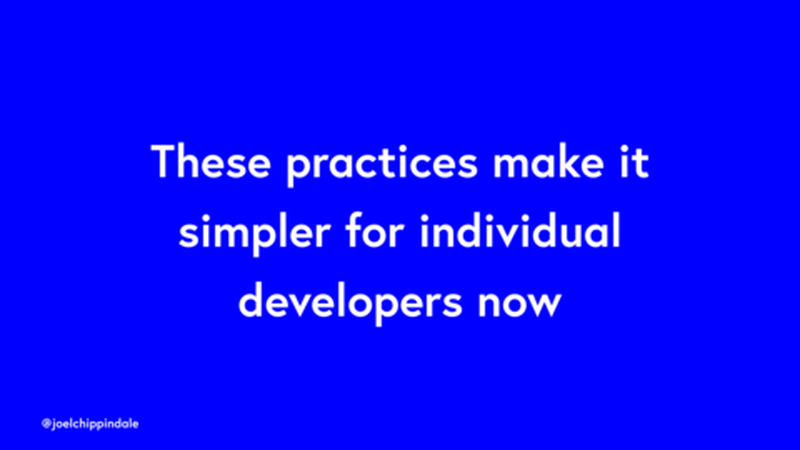 These practices make it simpler for individual developers now

@joelchippindale